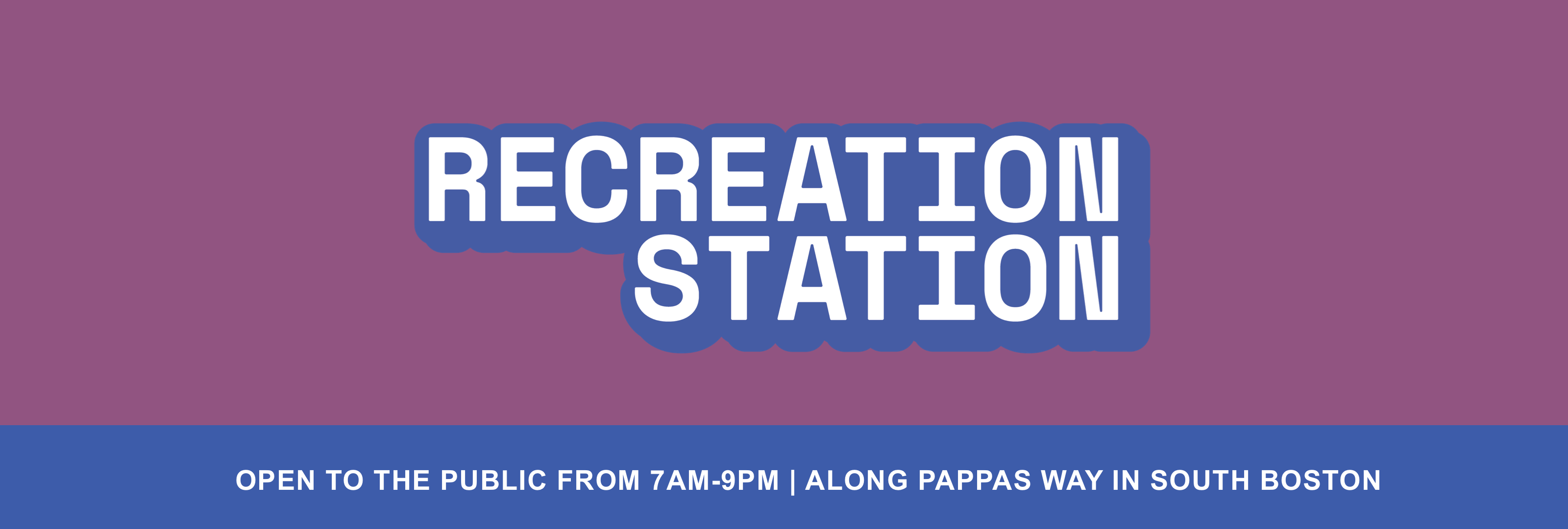 RECREATION STATION

OPEN TO THE PUBLIC FROM 7AM-9PM | ALONG PAPPAS WAY IN SOUTH BOSTON